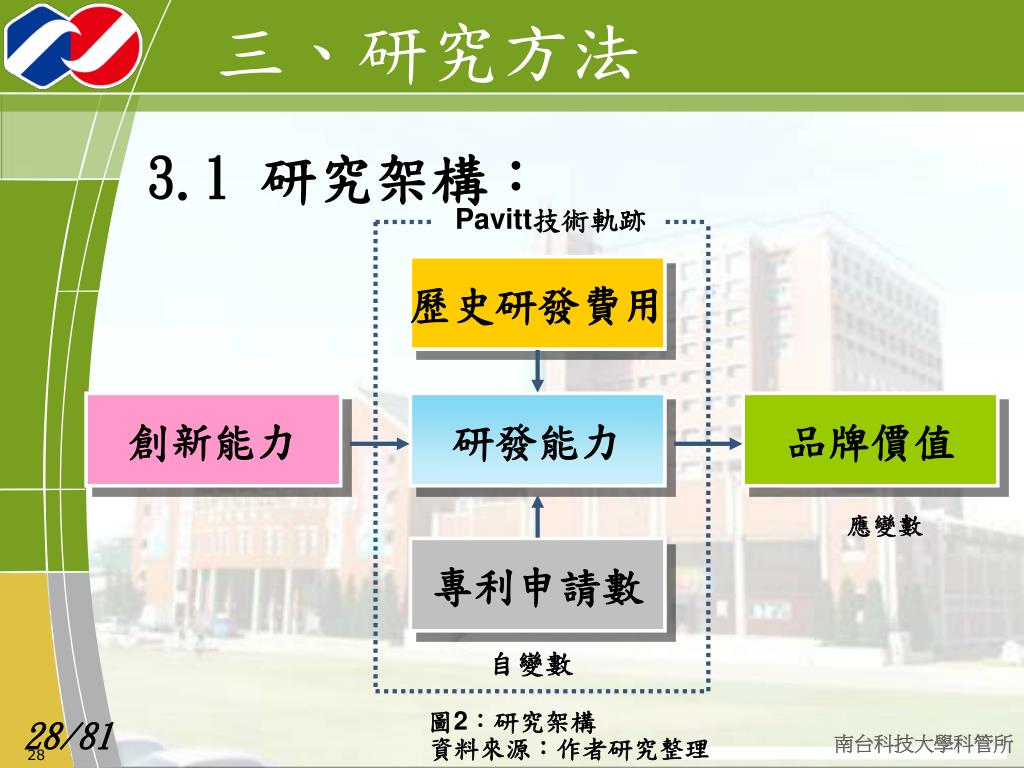 三、研究方法

3.1 研究架構：

Pavitt技術軌跡

歷史研發費用

創新能力

研發能力

品牌價值

應變數

專利申請數

自變數

圖2：研究架構
資料來源：作者研究整理

28/81
28

南台科技大學科管所